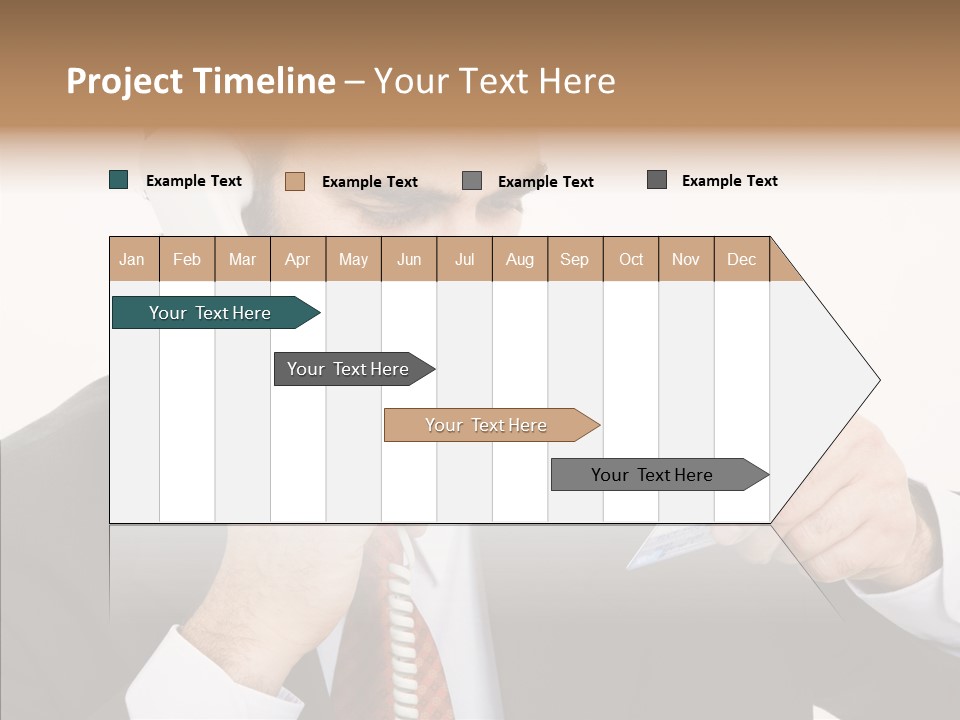 Project Timeline – Your Text Here

Example Text Example Text Example Text Example Text

| Jan | Feb | Mar | Apr | May | Jun | Jul | Aug | Sep | Oct | Nov | Dec |
|---|---|---|---|---|---|---|---|---|---|---|---|

Your Text Here

Your Text Here

Your Text Here

Your Text Here